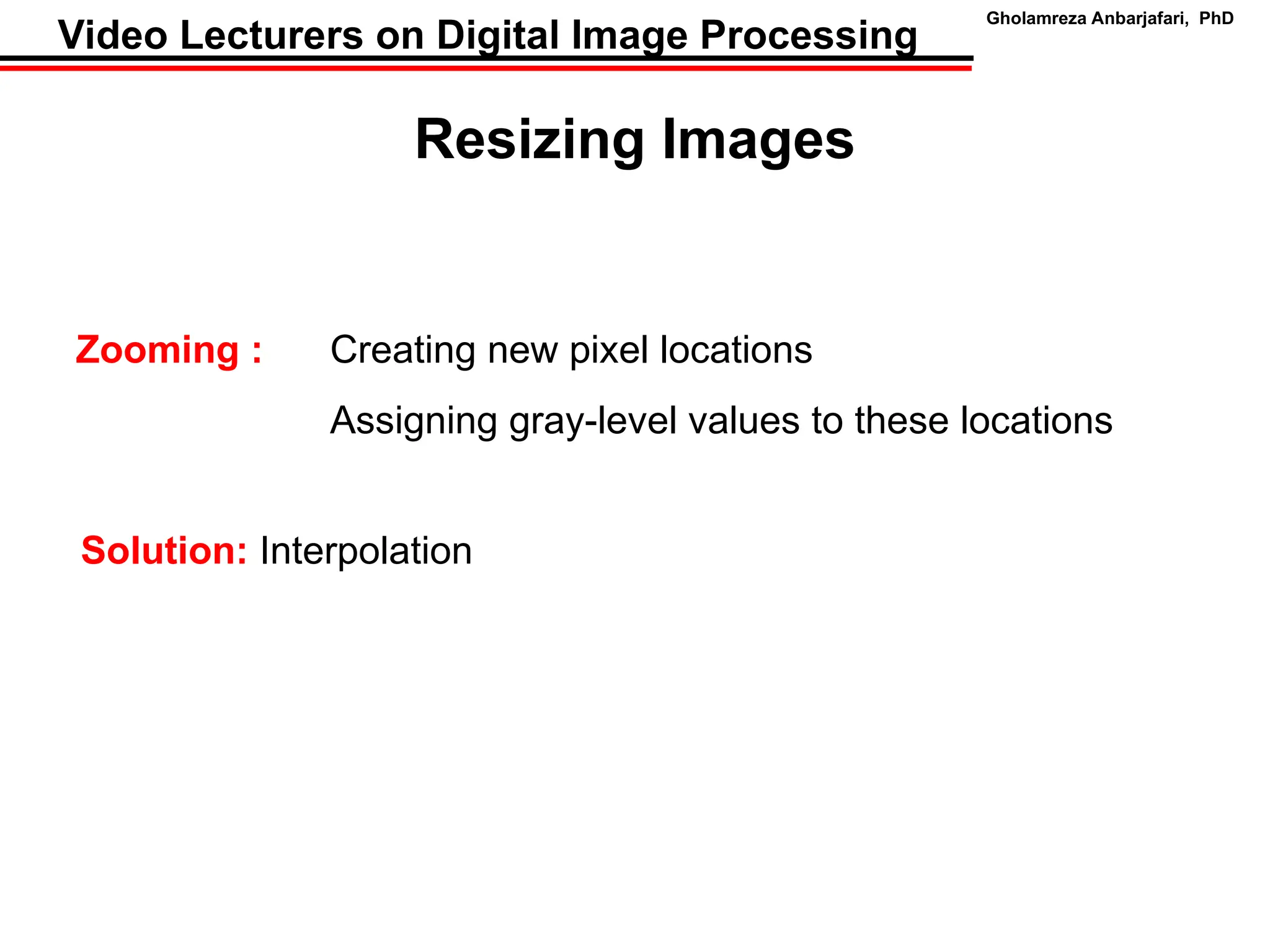 Video Lecturers on Digital Image Processing

Gholamreza Anbarjafari, PhD

Resizing Images

Zooming : Creating new pixel locations

Assigning gray-level values to these locations

Solution: Interpolation